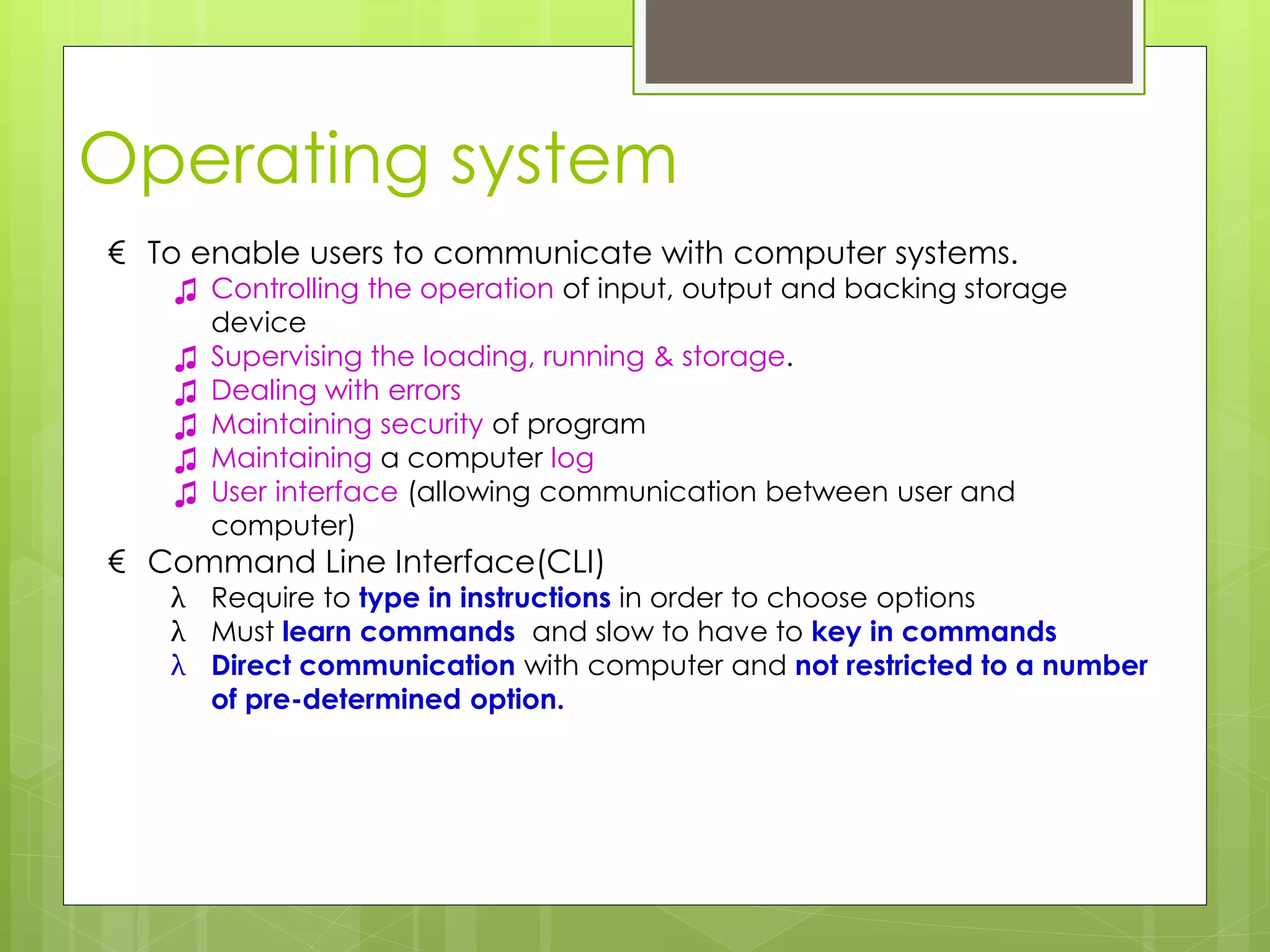 Operating system

€ To enable users to communicate with computer systems.

♫ Controlling the operation of input, output and backing storage device
♫ Supervising the loading, running & storage.
♫ Dealing with errors
♫ Maintaining security of program
♫ Maintaining a computer log
♫ User interface (allowing communication between user and computer)

€ Command Line Interface(CLI)

λ Require to type in instructions in order to choose options
λ Must learn commands and slow to have to key in commands
λ Direct communication with computer and not restricted to a number of pre-determined option.